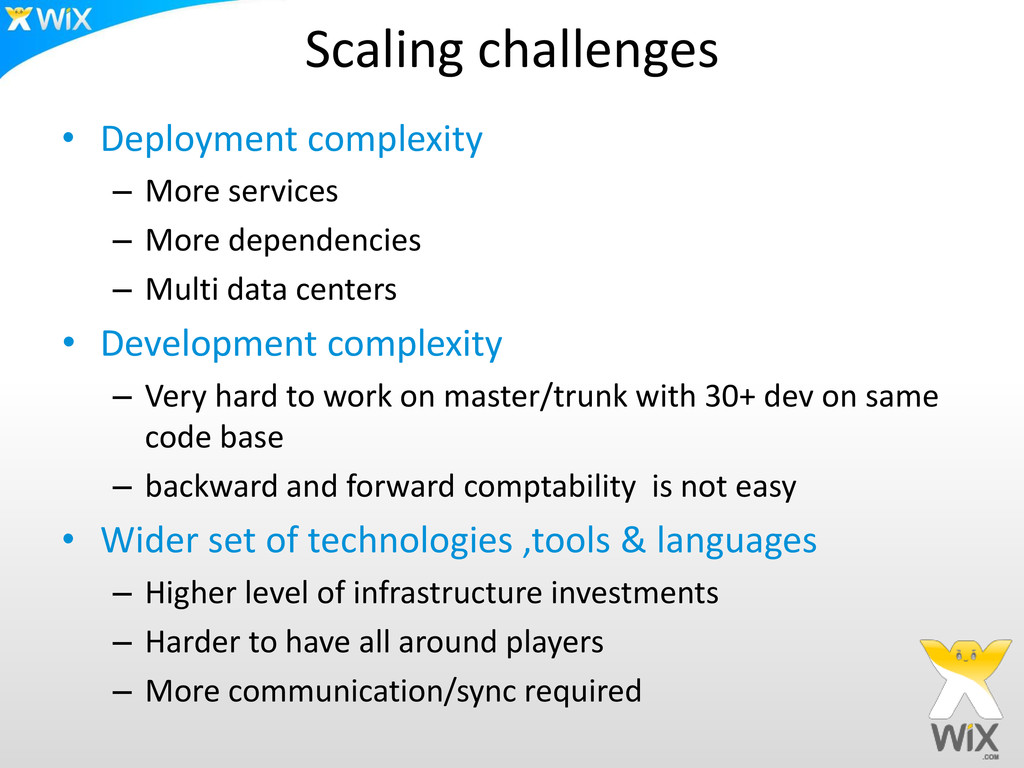 WiX

Scaling challenges

• Deployment complexity
  – More services
  – More dependencies
  – Multi data centers
• Development complexity
  – Very hard to work on master/trunk with 30+ dev on same code base
  – backward and forward comptability is not easy
• Wider set of technologies ,tools & languages
  – Higher level of infrastructure investments
  – Harder to have all around players
  – More communication/sync required

WiX .COM